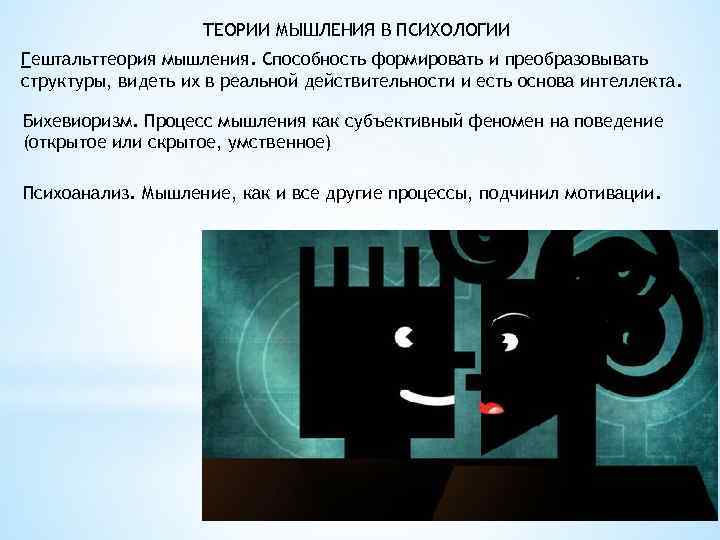 ТЕОРИИ МЫШЛЕНИЯ В ПСИХОЛОГИИ

Гештальттеория мышления. Способность формировать и преобразовывать структуры, видеть их в реальной действительности и есть основа интеллекта.

Бихевиоризм. Процесс мышления как субъективный феномен на поведение (открытое или скрытое, умственное)

Психоанализ. Мышление, как и все другие процессы, подчинил мотивации.